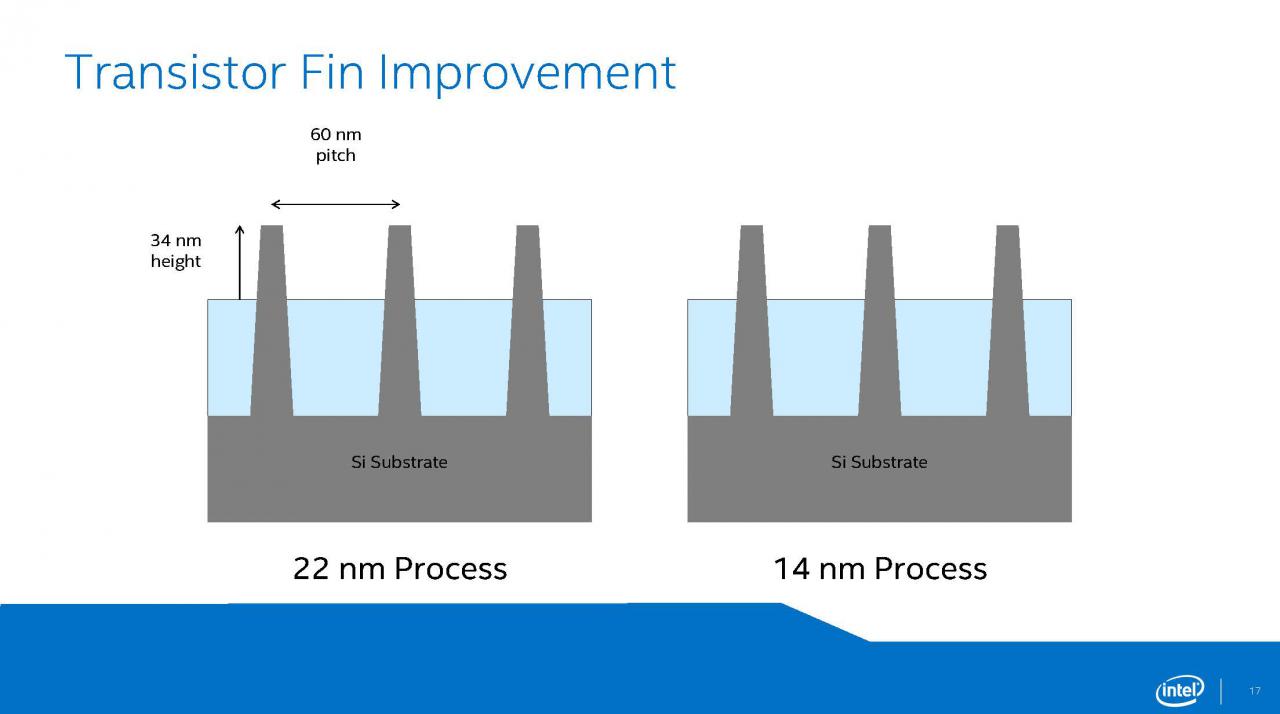 Transistor Fin Improvement

60 nm
pitch

34 nm
height

Si Substrate

Si Substrate

22 nm Process

14 nm Process

intel

17